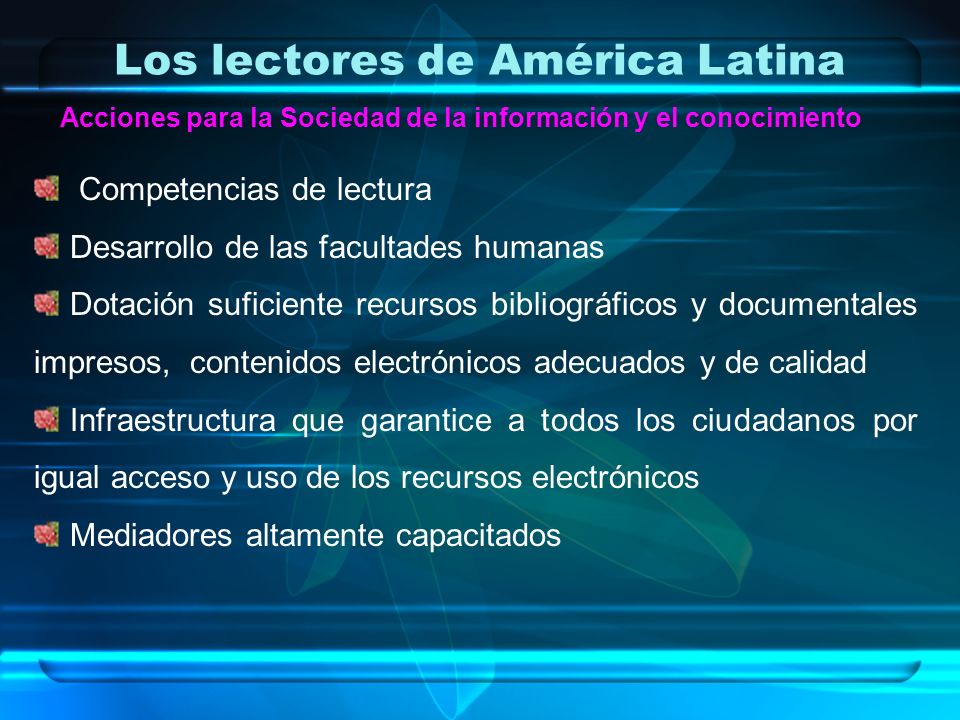 Los lectores de América Latina

Acciones para la Sociedad de la información y el conocimiento

Competencias de lectura

Desarrollo de las facultades humanas

Dotación suficiente recursos bibliográficos y documentales impresos, contenidos electrónicos adecuados y de calidad

Infraestructura que garantice a todos los ciudadanos por igual acceso y uso de los recursos electrónicos

Mediadores altamente capacitados